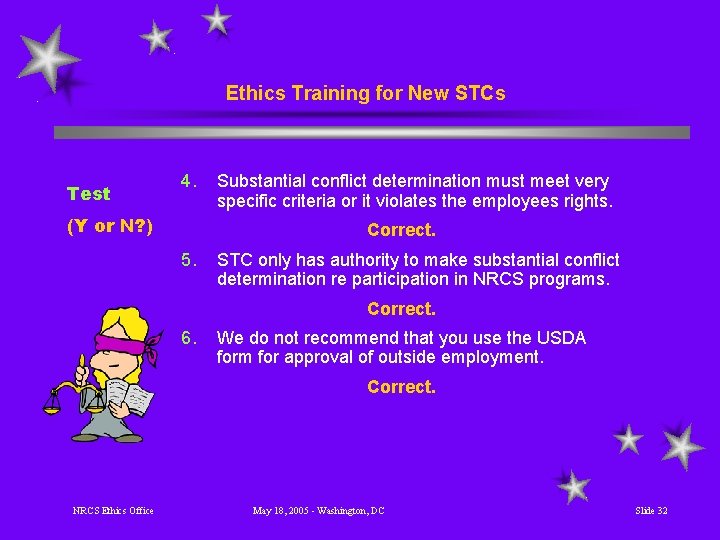 Ethics Training for New STCs

Test

(Y or N?)

4. Substantial conflict determination must meet very specific criteria or it violates the employees rights.

Correct.

5. STC only has authority to make substantial conflict determination re participation in NRCS programs.

Correct.

6. We do not recommend that you use the USDA form for approval of outside employment.

Correct.

NRCS Ethics Office

May 18, 2005 - Washington, DC

Slide 32